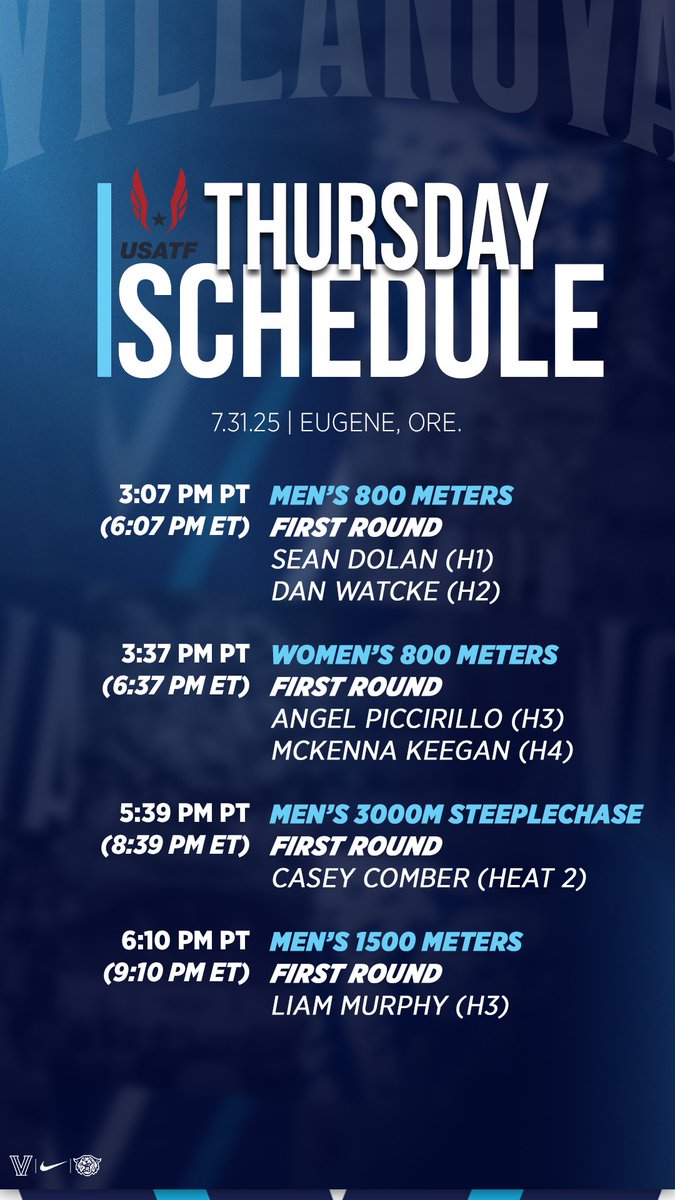 VILLANOVA

USATF

THURSDAY SCHEDULE

7.31.25 | EUGENE, ORE.

3:07 PM PT (6:07 PM ET) MEN'S 800 METERS
FIRST ROUND
SEAN DOLAN (H1)
DAN WATCKE (H2)

3:37 PM PT (6:37 PM ET) WOMEN'S 800 METERS
FIRST ROUND
ANGEL PICCIRILLO (H3)
MCKENNA KEEGAN (H4)

5:39 PM PT (8:39 PM ET) MEN'S 3000M STEEPLECHASE
FIRST ROUND
CASEY COMBER (HEAT 2)

6:10 PM PT (9:10 PM ET) MEN'S 1500 METERS
FIRST ROUND
LIAM MURPHY (H3)